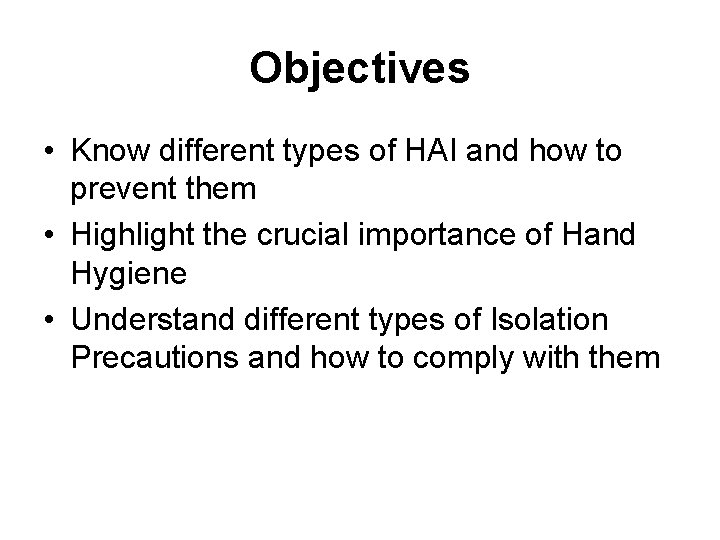 Objectives

• Know different types of HAI and how to prevent them
• Highlight the crucial importance of Hand Hygiene
• Understand different types of Isolation Precautions and how to comply with them